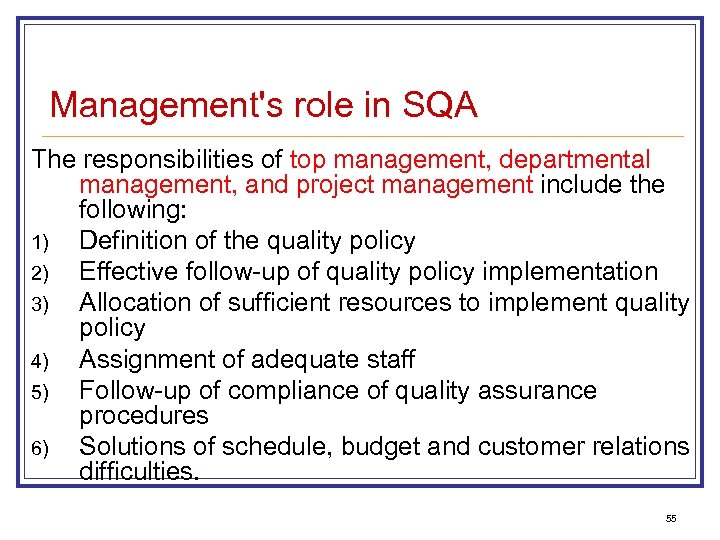 Management's role in SQA

The responsibilities of top management, departmental management, and project management include the following:

1) Definition of the quality policy
2) Effective follow-up of quality policy implementation
3) Allocation of sufficient resources to implement quality policy
4) Assignment of adequate staff
5) Follow-up of compliance of quality assurance procedures
6) Solutions of schedule, budget and customer relations difficulties.

55